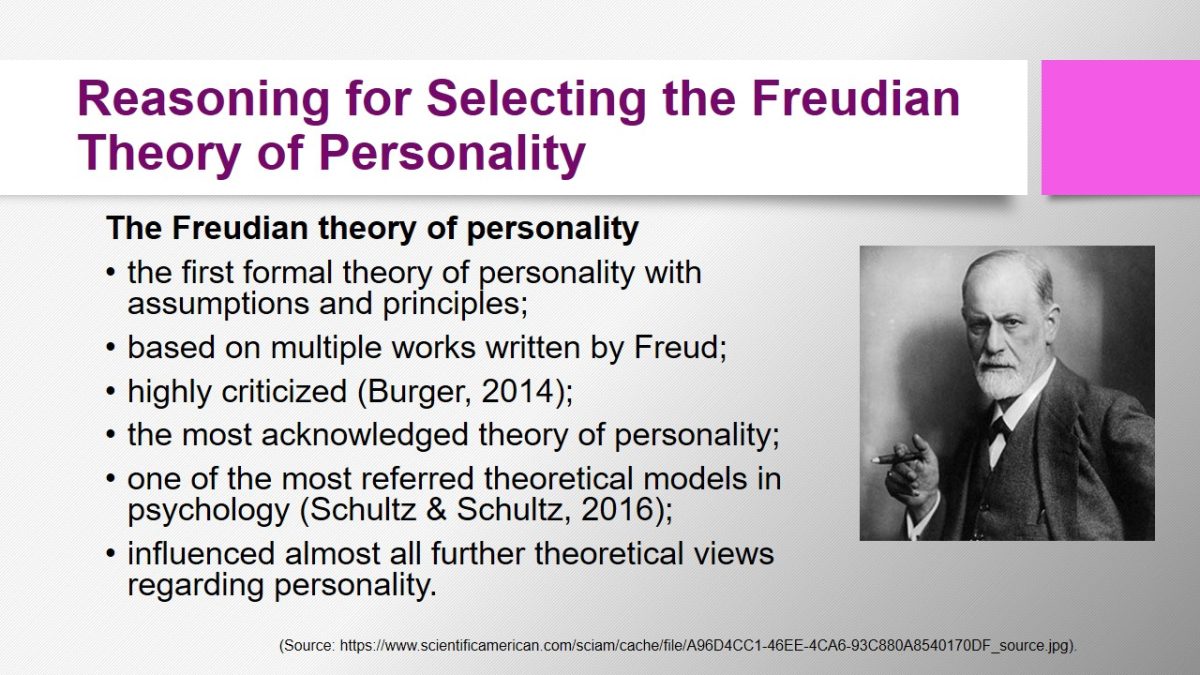 Reasoning for Selecting the Freudian Theory of Personality

The Freudian theory of personality

• the first formal theory of personality with assumptions and principles;
• based on multiple works written by Freud;
• highly criticized (Burger, 2014);
• the most acknowledged theory of personality;
• one of the most referred theoretical models in psychology (Schultz & Schultz, 2016);
• influenced almost all further theoretical views regarding personality.

(Source: https://www.scientificamerican.com/sciam/cache/file/A96D4CC1-46EE-4CA6-93C880A8540170DF_source.jpg).